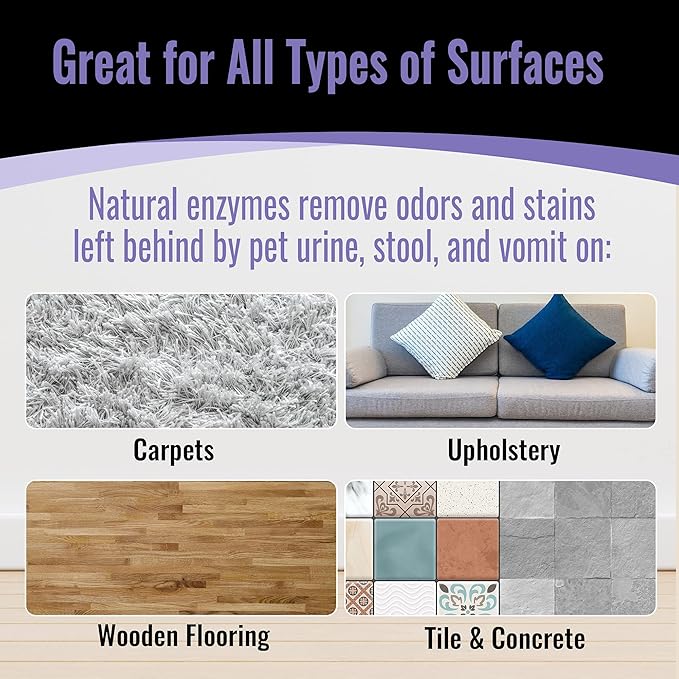 Great for All Types of Surfaces

Natural enzymes remove odors and stains left behind by pet urine, stool, and vomit on:

Carpets

Upholstery

Wooden Flooring

Tile & Concrete